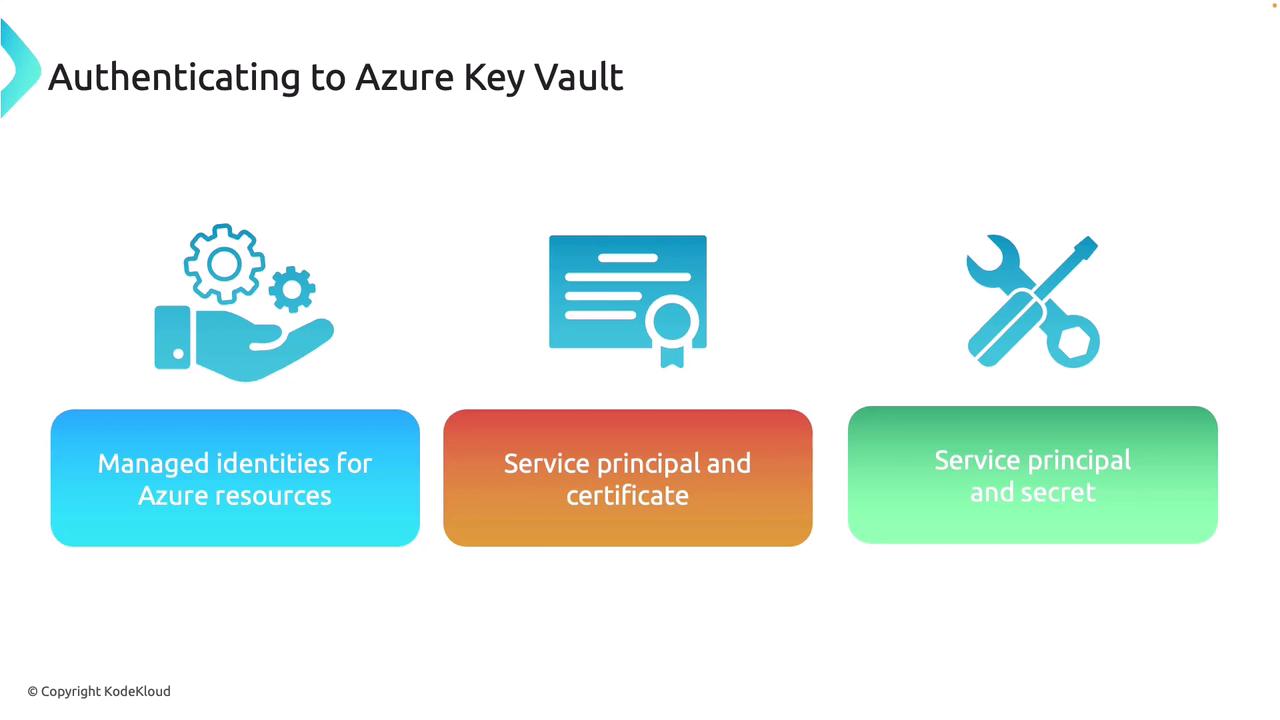 Authenticating to Azure Key Vault

Managed identities for Azure resources

Service principal and certificate

Service principal and secret

© Copyright KodeKloud